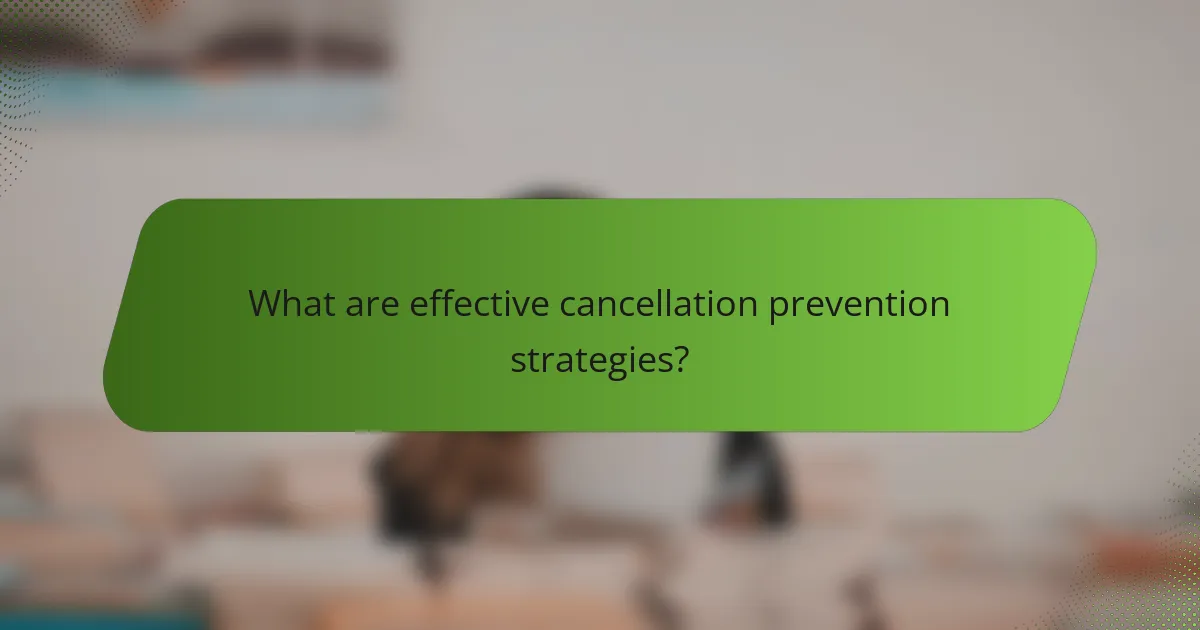 What are effective cancellation prevention strategies?